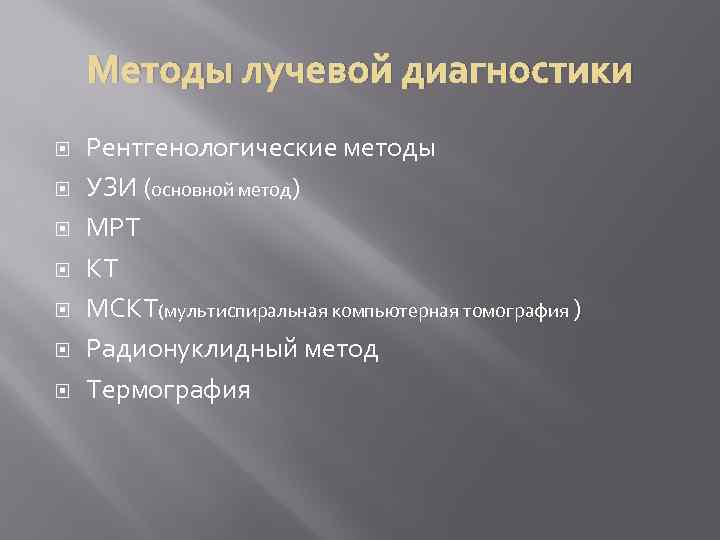 Методы лучевой диагностики

Рентгенологические методы
УЗИ (основной метод)
МРТ
КТ
МСКТ(мультиспиральная компьютерная томография )
Радионуклидный метод
Термография